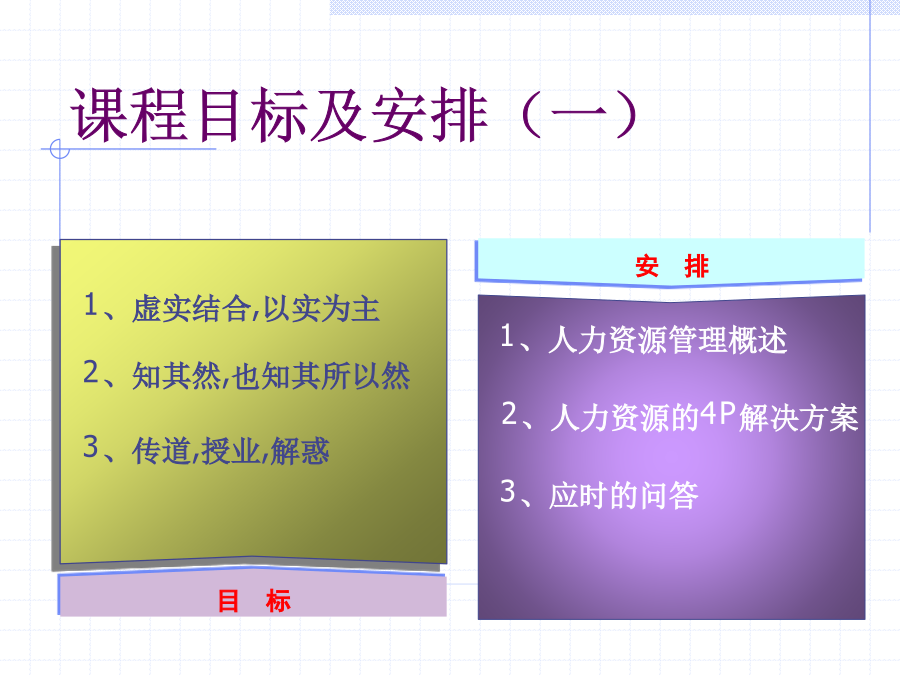 课程目标及安排（一）

1、虚实结合,以实为主

2、知其然,也知其所以然

3、传道,授业,解惑

目 标

安 排

1、人力资源管理概述

2、人力资源的4P解决方案

3、应时的问答